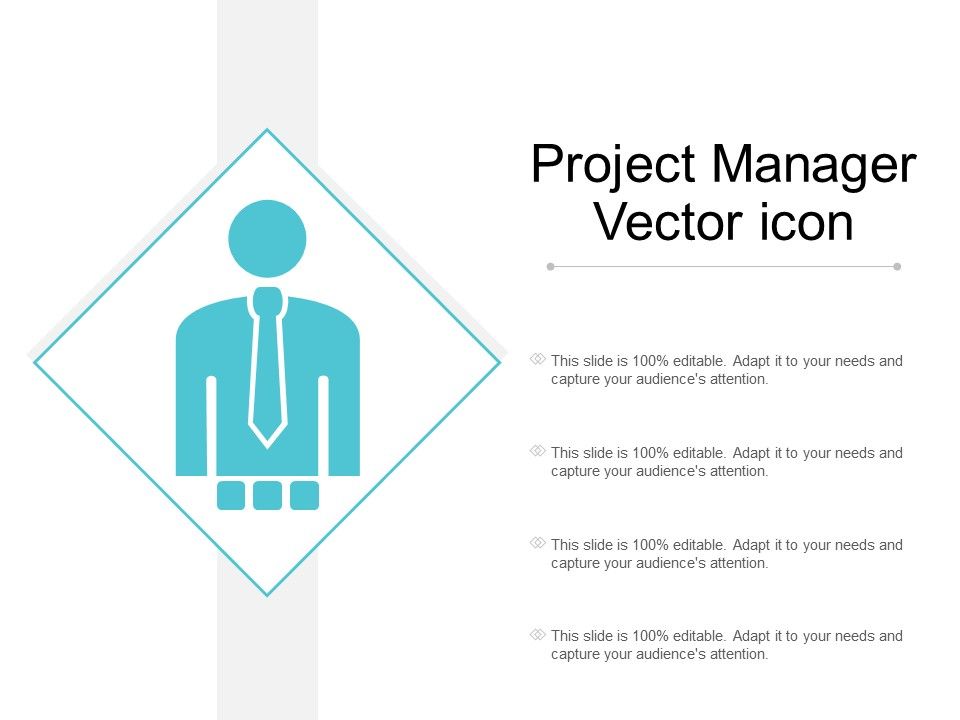 Project Manager Vector icon

This slide is 100% editable. Adapt it to your needs and capture your audience's attention.

This slide is 100% editable. Adapt it to your needs and capture your audience's attention.

This slide is 100% editable. Adapt it to your needs and capture your audience's attention.

This slide is 100% editable. Adapt it to your needs and capture your audience's attention.